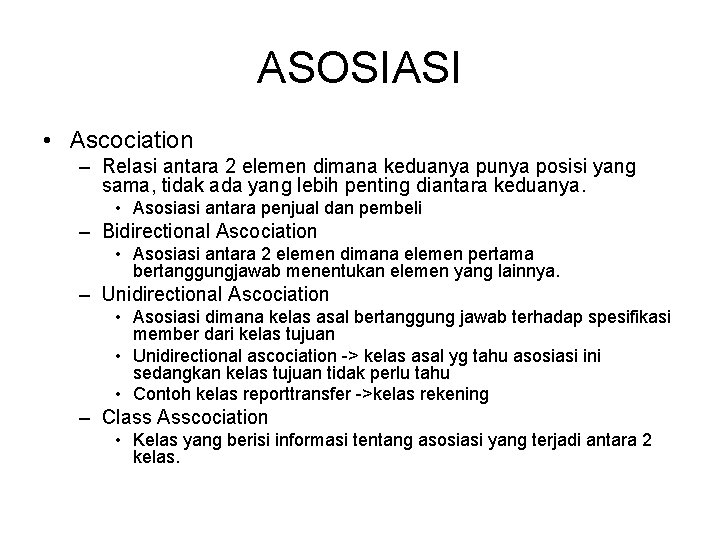 ASOSIASI

• Ascociation
– Relasi antara 2 elemen dimana keduanya punya posisi yang sama, tidak ada yang lebih penting diantara keduanya.
• Asosiasi antara penjual dan pembeli
– Bidirectional Ascociation
• Asosiasi antara 2 elemen dimana elemen pertama bertanggungjawab menentukan elemen yang lainnya.
– Unidirectional Ascociation
• Asosiasi dimana kelas asal bertanggung jawab terhadap spesifikasi member dari kelas tujuan
• Unidirectional ascociation -> kelas asal yg tahu asosiasi ini sedangkan kelas tujuan tidak perlu tahu
• Contoh kelas reporttransfer ->kelas rekening
– Class Asscociation
• Kelas yang berisi informasi tentang asosiasi yang terjadi antara 2 kelas.